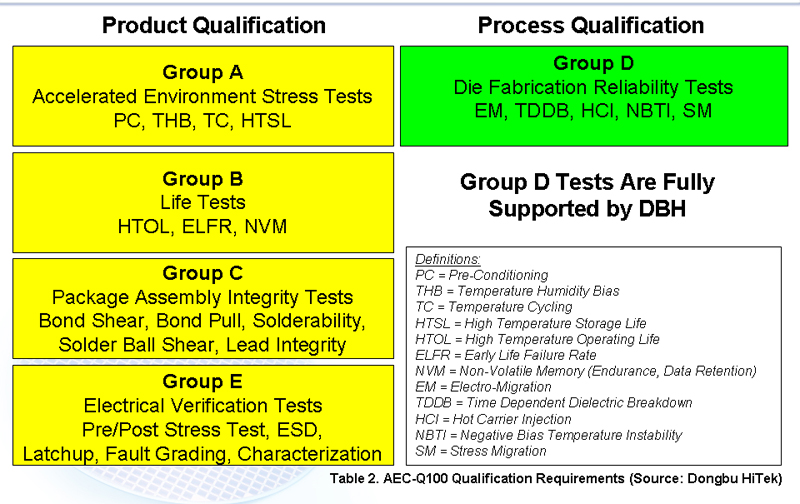 Product Qualification

Group A
Accelerated Environment Stress Tests
PC, THB, TC, HTSL

Group B
Life Tests
HTOL, ELFR, NVM

Group C
Package Assembly Integrity Tests
Bond Shear, Bond Pull, Solderability, Solder Ball Shear, Lead Integrity

Group E
Electrical Verification Tests
Pre/Post Stress Test, ESD, Latchup, Fault Grading, Characterization

Process Qualification

Group D
Die Fabrication Reliability Tests
EM, TDDB, HCI, NBTI, SM

Group D Tests Are Fully Supported by DBH

Definitions:
PC = Pre-Conditioning
THB = Temperature Humidity Bias
TC = Temperature Cycling
HTSL = High Temperature Storage Life
HTOL = High Temperature Operating Life
ELFR = Early Life Failure Rate
NVM = Non-Volatile Memory (Endurance, Data Retention)
EM = Electro-Migration
TDDB = Time Dependent Dielectric Breakdown
HCI = Hot Carrier Injection
NBTI = Negative Bias Temperature Instability
SM = Stress Migration

Table 2. AEC-Q100 Qualification Requirements (Source: Dongbu HiTek)